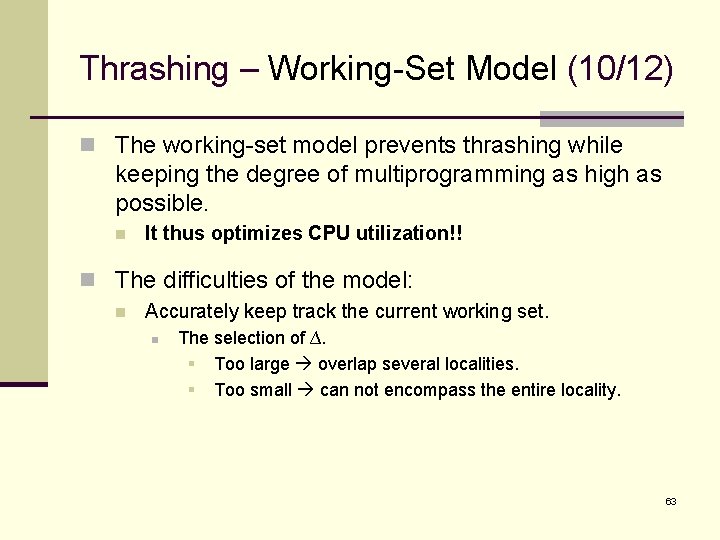 Thrashing – Working-Set Model (10/12)

The working-set model prevents thrashing while keeping the degree of multiprogramming as high as possible.

It thus optimizes CPU utilization!!

The difficulties of the model:

Accurately keep track the current working set.

The selection of $\Delta$.

Too large → overlap several localities.

Too small → can not encompass the entire locality.

63